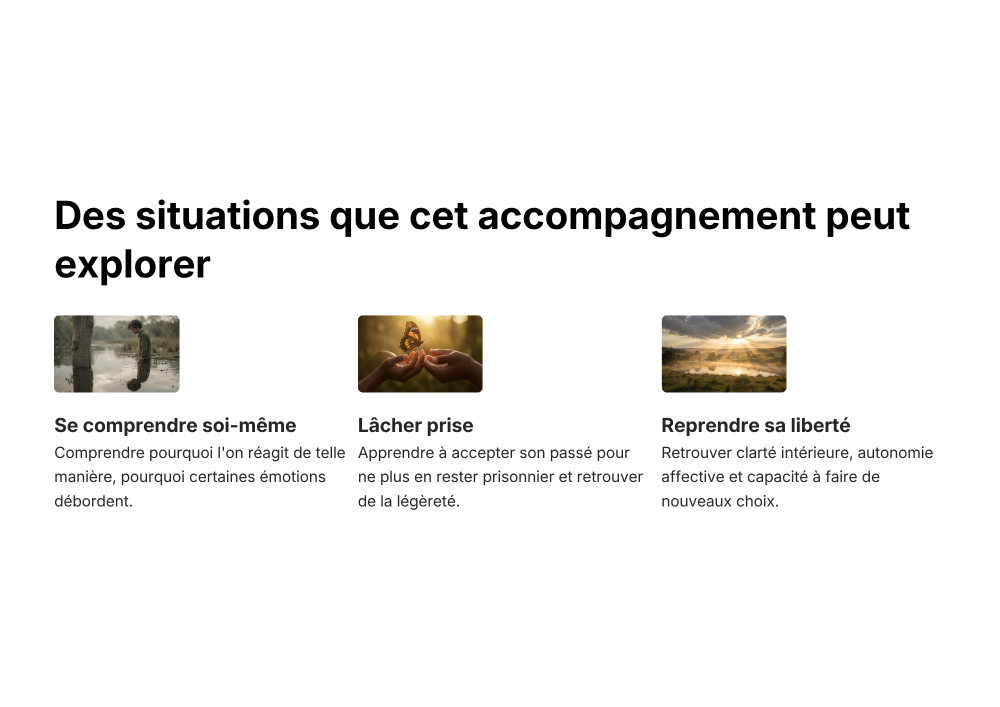 Des situations que cet accompagnement peut explorer

Se comprendre soi-même
Comprendre pourquoi l'on réagit de telle manière, pourquoi certaines émotions débordent.

Lâcher prise
Apprendre à accepter son passé pour ne plus en rester prisonnier et retrouver de la légèreté.

Reprendre sa liberté
Retrouver clarté intérieure, autonomie affective et capacité à faire de nouveaux choix.